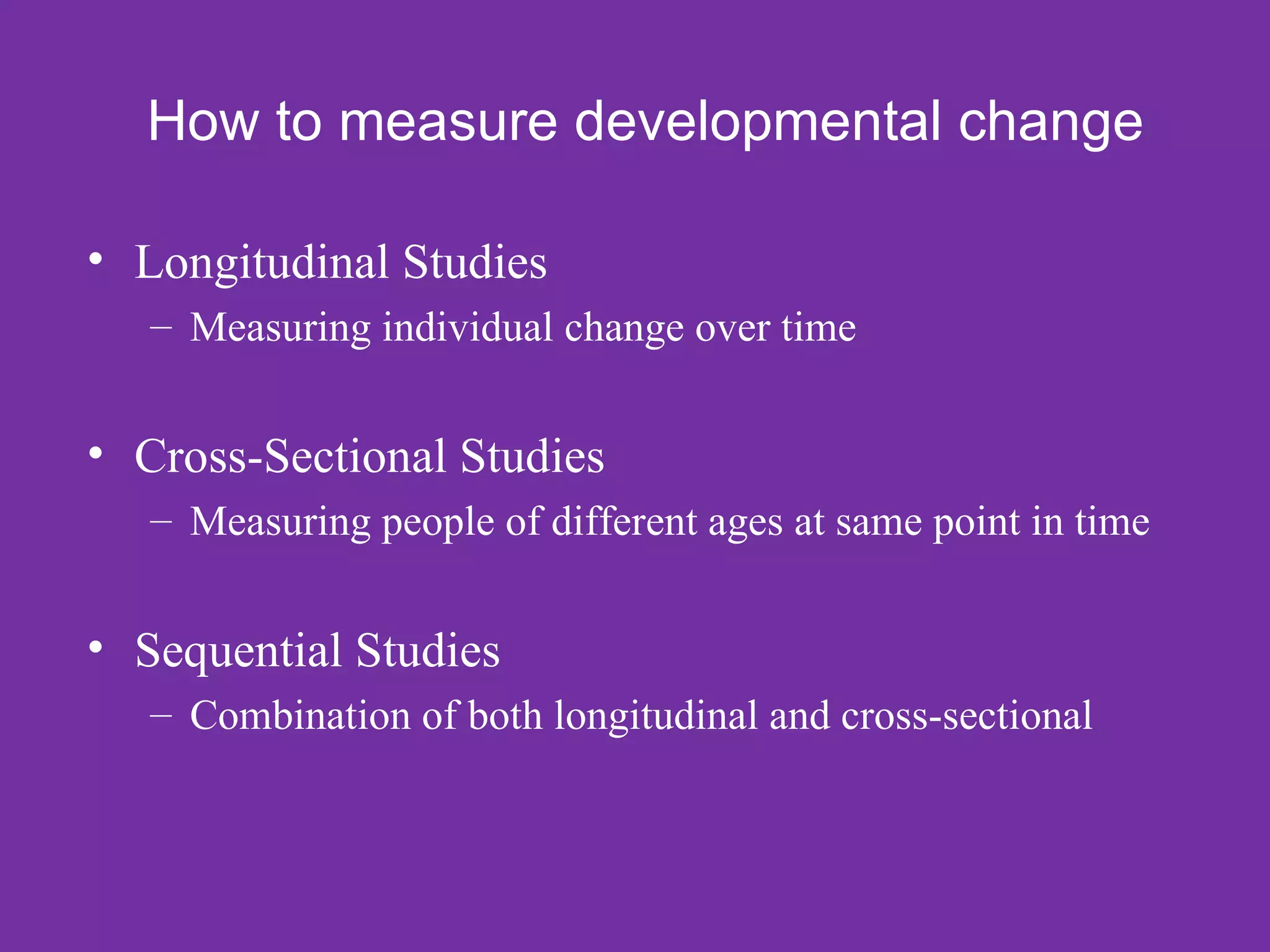 How to measure developmental change

• Longitudinal Studies
– Measuring individual change over time

• Cross-Sectional Studies
– Measuring people of different ages at same point in time

• Sequential Studies
– Combination of both longitudinal and cross-sectional